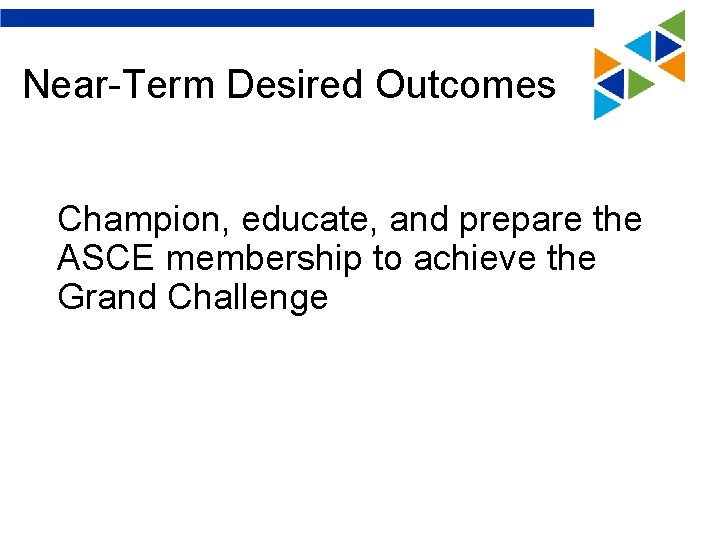 Near-Term Desired Outcomes

Champion, educate, and prepare the ASCE membership to achieve the Grand Challenge